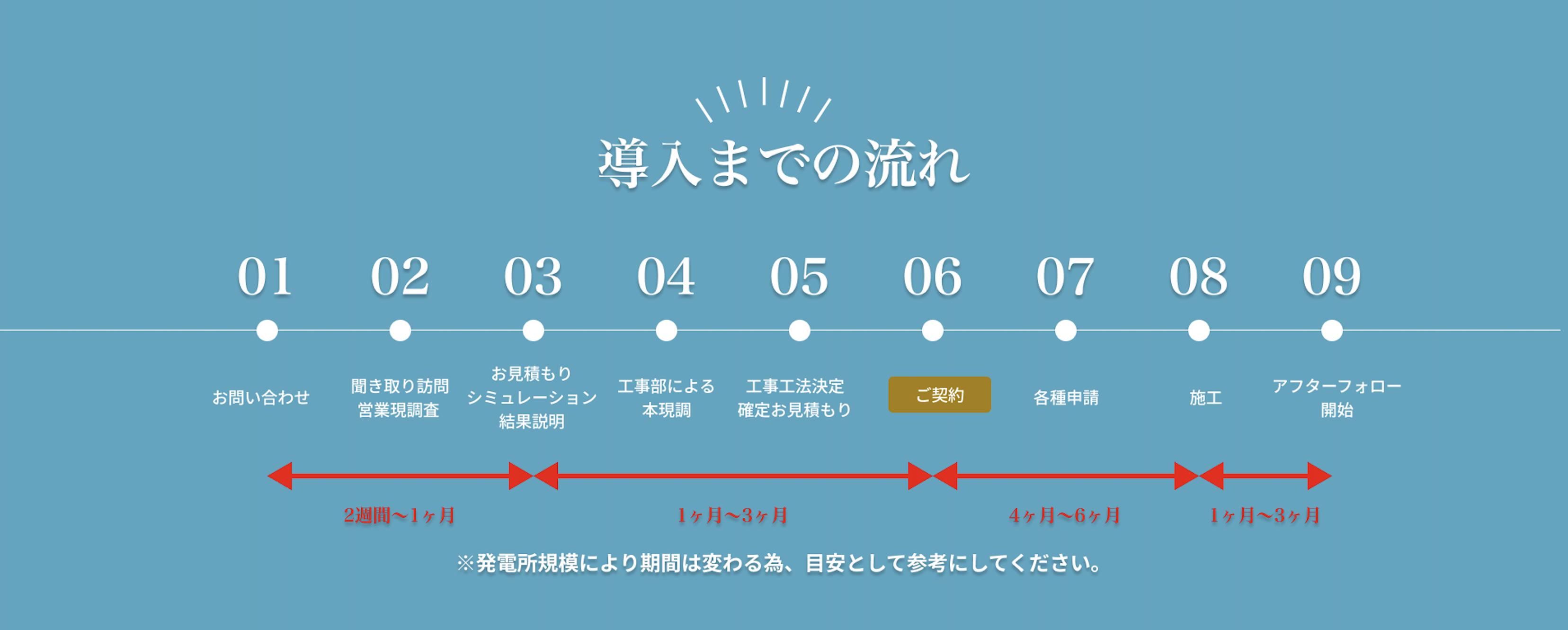 導入までの流れ

01
お問い合わせ

02
聞き取り訪問
営業現調査

03
お見積もり
シミュレーション
結果説明

04
工事部による
本現調

05
工事工法決定
確定お見積もり

06
ご契約

07
各種申請

08
施工

09
アフターフォロー
開始

2週間〜1ヶ月

1ヶ月〜3ヶ月

4ヶ月〜6ヶ月

1ヶ月〜3ヶ月

※発電所規模により期間は変わる為、目安として参考にしてください。